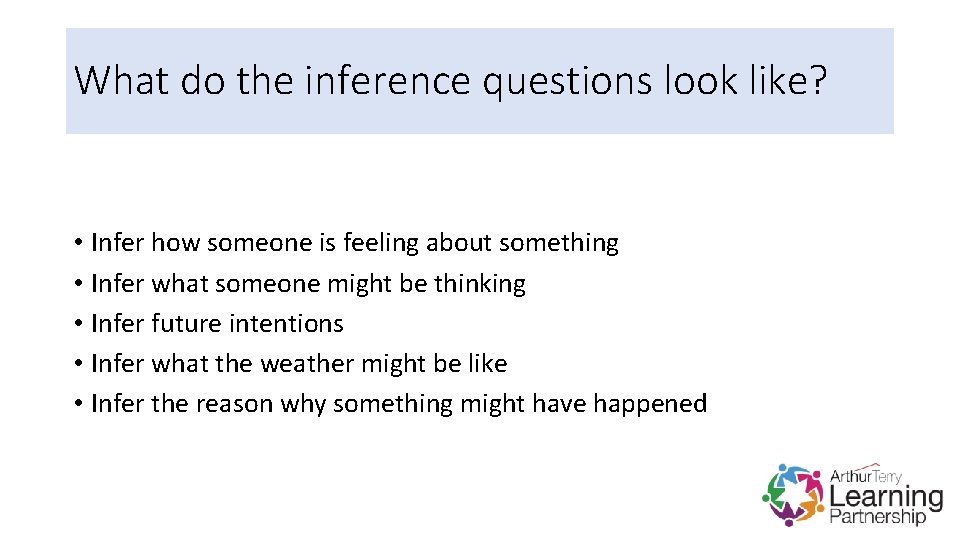 What do the inference questions look like?

• Infer how someone is feeling about something
• Infer what someone might be thinking
• Infer future intentions
• Infer what the weather might be like
• Infer the reason why something might have happened

ArthurTerry Learning Partnership